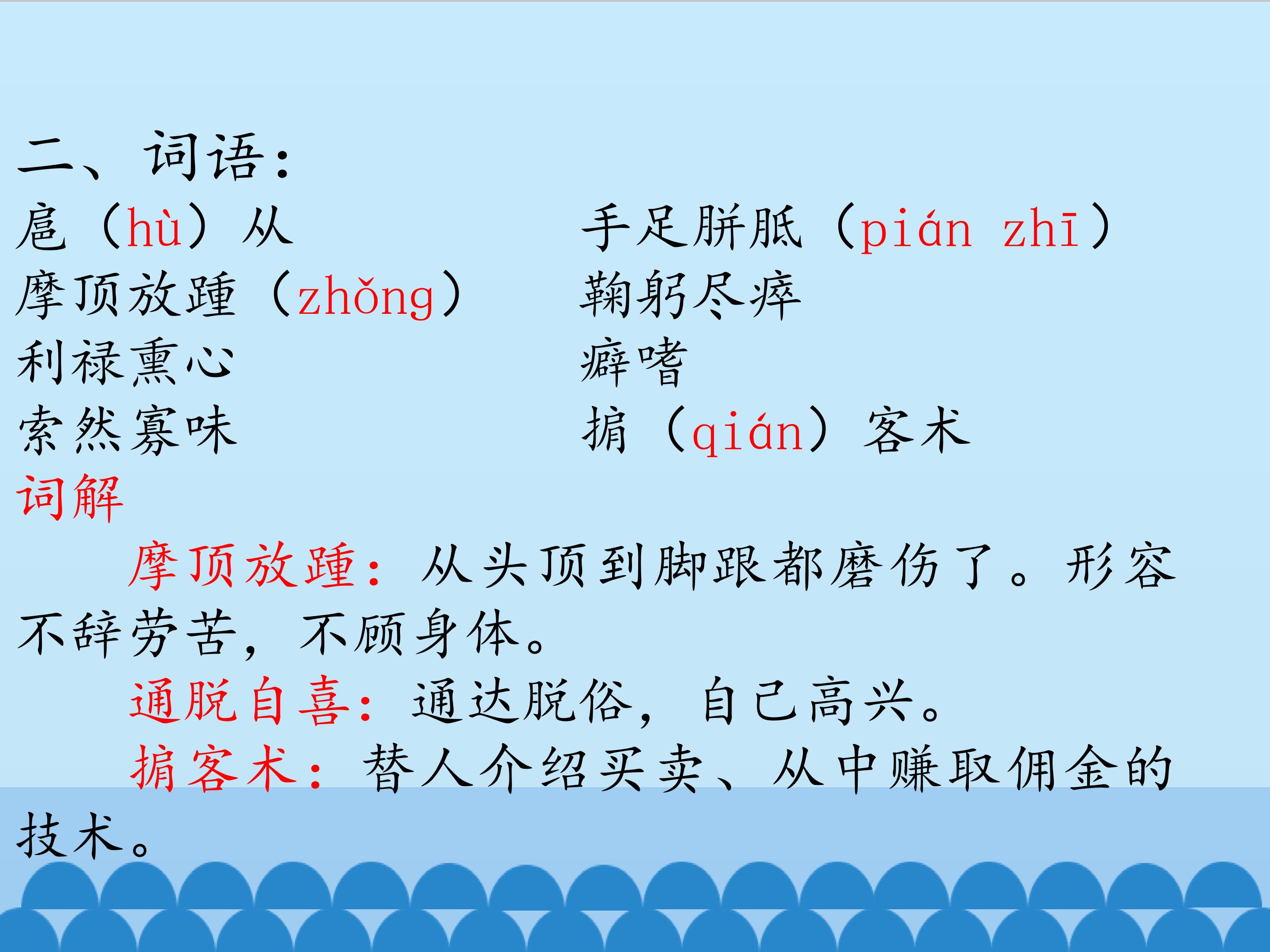 二、词语：

扈（hù）从

摩顶放踵（zhǒng）

利禄熏心

索然寡味

手足胼胝（pián zhī）

鞠躬尽瘁

癖嗜

掮（qián）客术

词解

摩顶放踵：从头顶到脚跟都磨伤了。形容不辞劳苦，不顾身体。

通脱自喜：通达脱俗，自己高兴。

掮客术：替人介绍买卖、从中赚取佣金的技术。